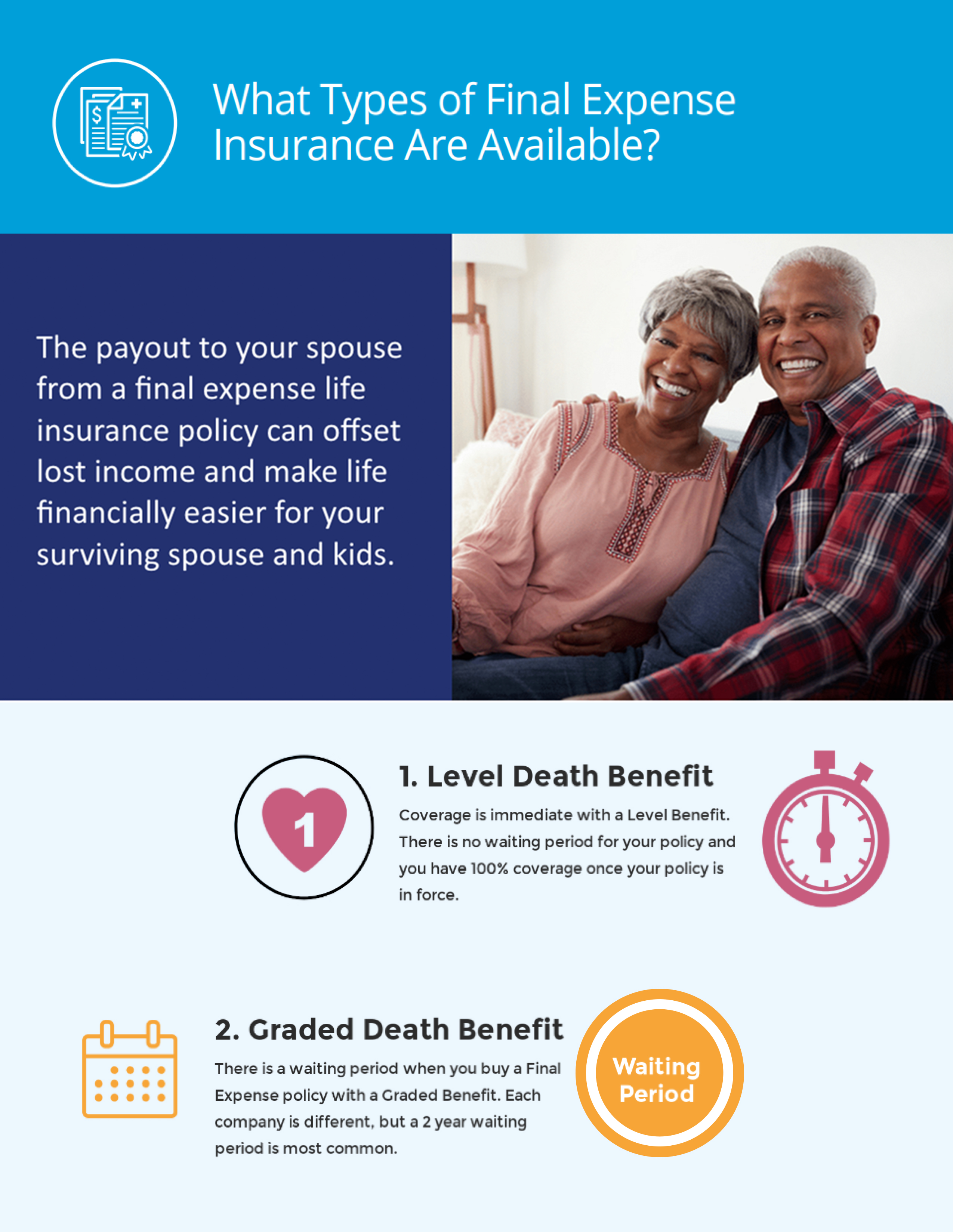 What Types of Final Expense Insurance Are Available?

The payout to your spouse from a final expense life insurance policy can offset lost income and make life financially easier for your surviving spouse and kids.

1

1. Level Death Benefit

Coverage is immediate with a Level Benefit. There is no waiting period for your policy and you have 100% coverage once your policy is in force.

2. Graded Death Benefit

There is a waiting period when you buy a Final Expense policy with a Graded Benefit. Each company is different, but a 2 year waiting period is most common.

Waiting Period